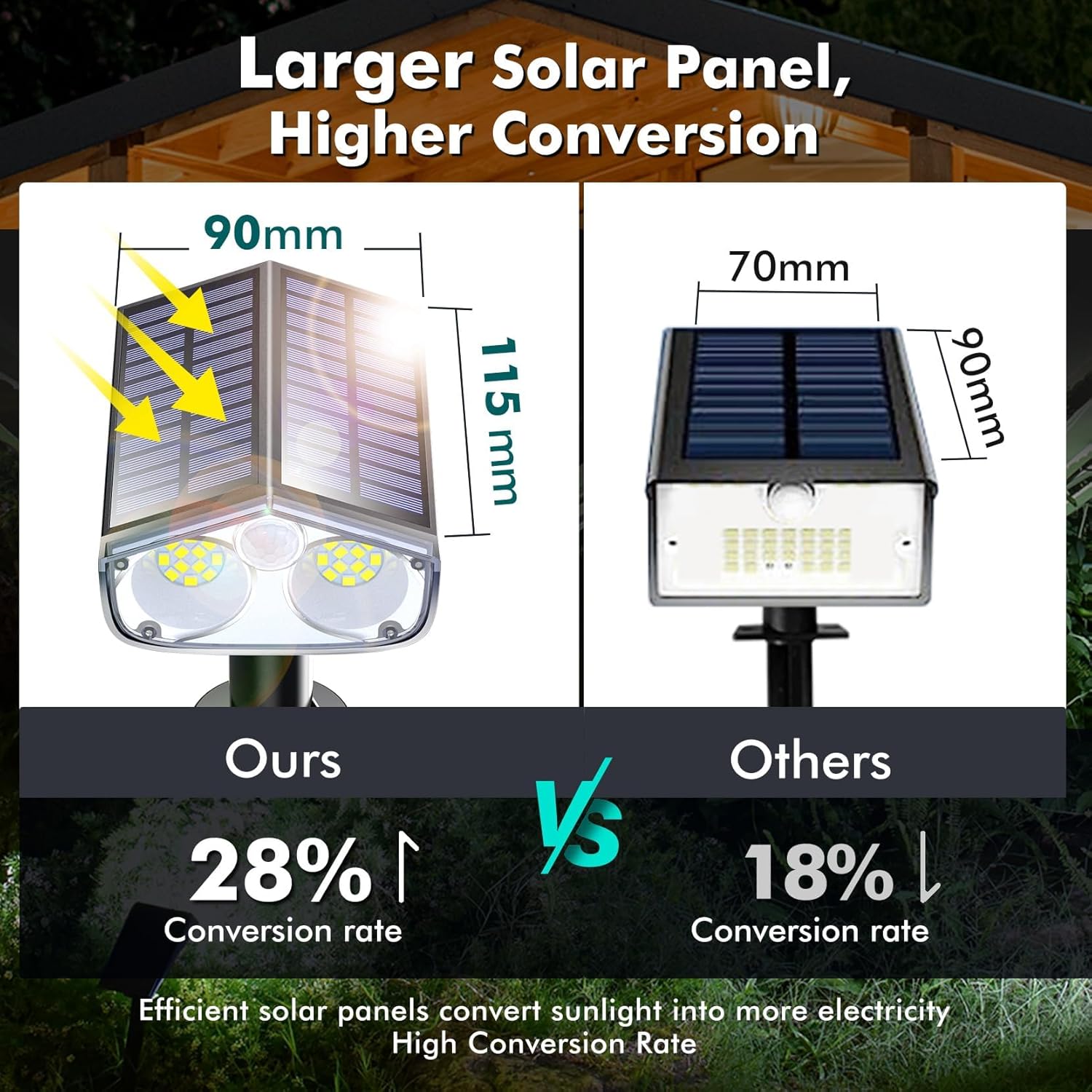 Larger Solar Panel, Higher Conversion

90mm

115 mm

70mm

90mm

Ours

VS

Others

28% ↑
Conversion rate

18% ↓
Conversion rate

Efficient solar panels convert sunlight into more electricity
High Conversion Rate